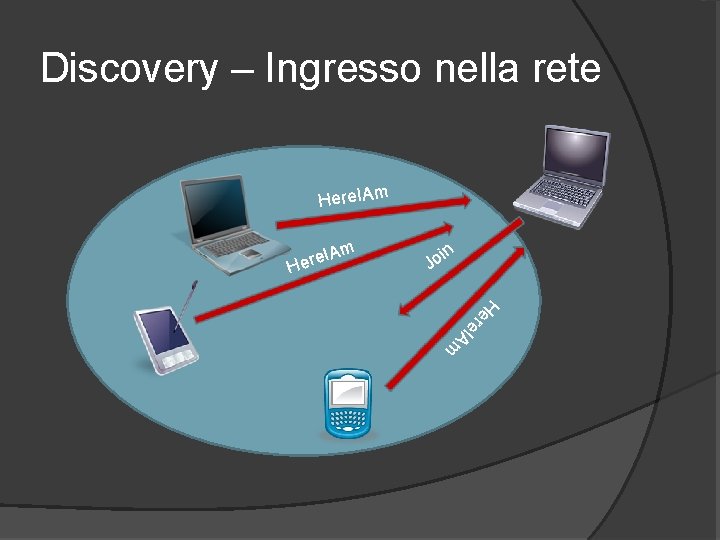 Discovery – Ingresso nella rete

HereIAm

HereIAm

Join

HereIAm